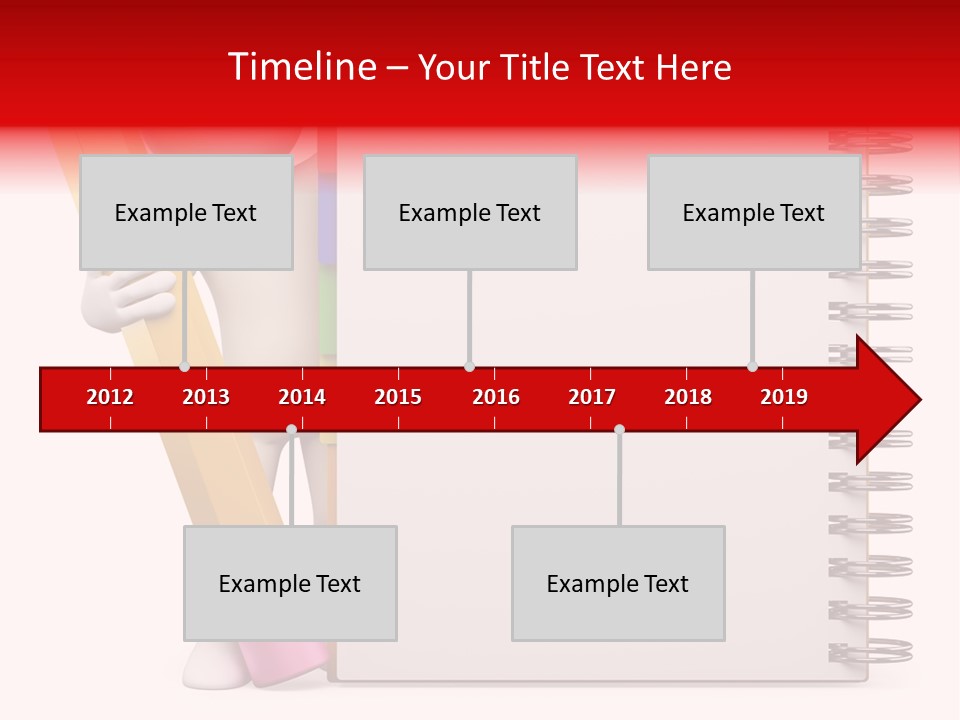 Timeline – Your Title Text Here

Example Text

Example Text

Example Text

2012 2013 2014 2015 2016 2017 2018 2019

Example Text

Example Text